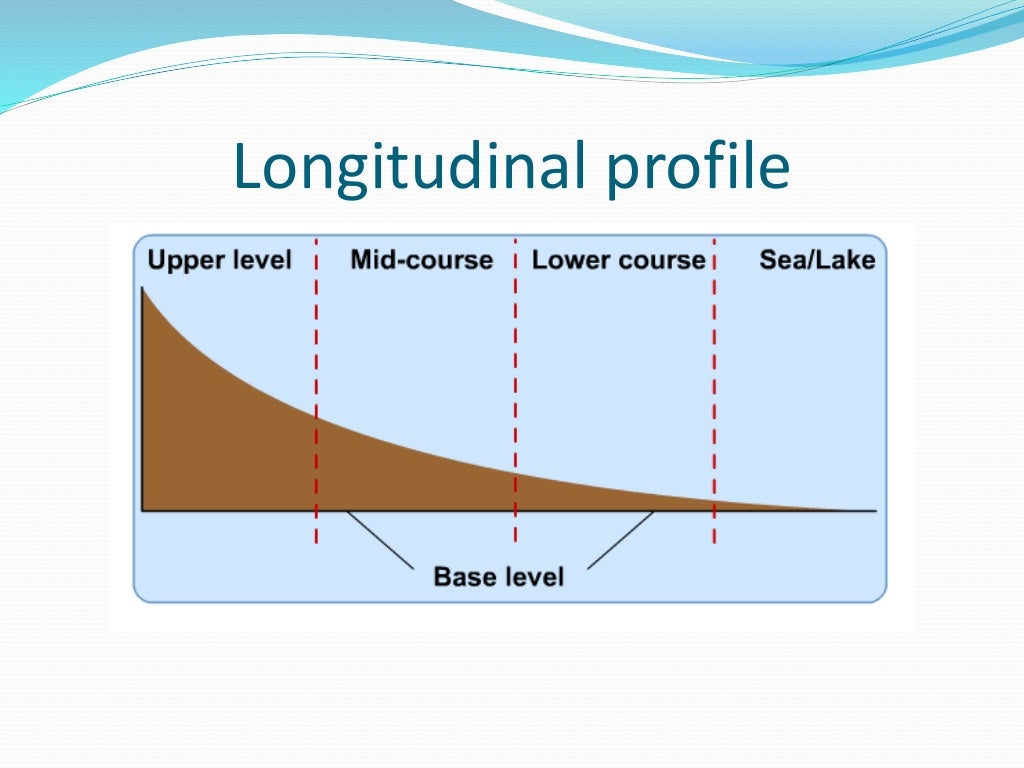 Longitudinal profile

Upper level

Mid-course

Lower course

Sea/Lake

Base level